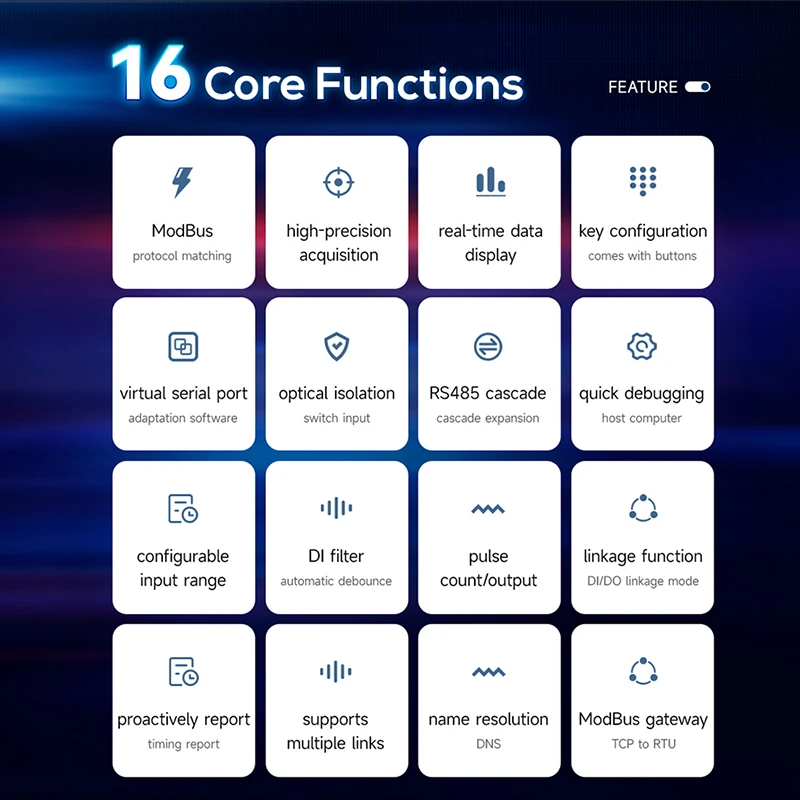 16 Core Functions

FEATURE

ModBus
protocol matching

high-precision acquisition

real-time data display

key configuration
comes with buttons

virtual serial port
adaptation software

optical isolation
switch input

RS485 cascade
cascade expansion

quick debugging
host computer

configurable input range

DI filter
automatic debounce

pulse count/output

linkage function
DI/DO linkage mode

proactively report
timing report

supports multiple links

name resolution
DNS

ModBus gateway
TCP to RTU